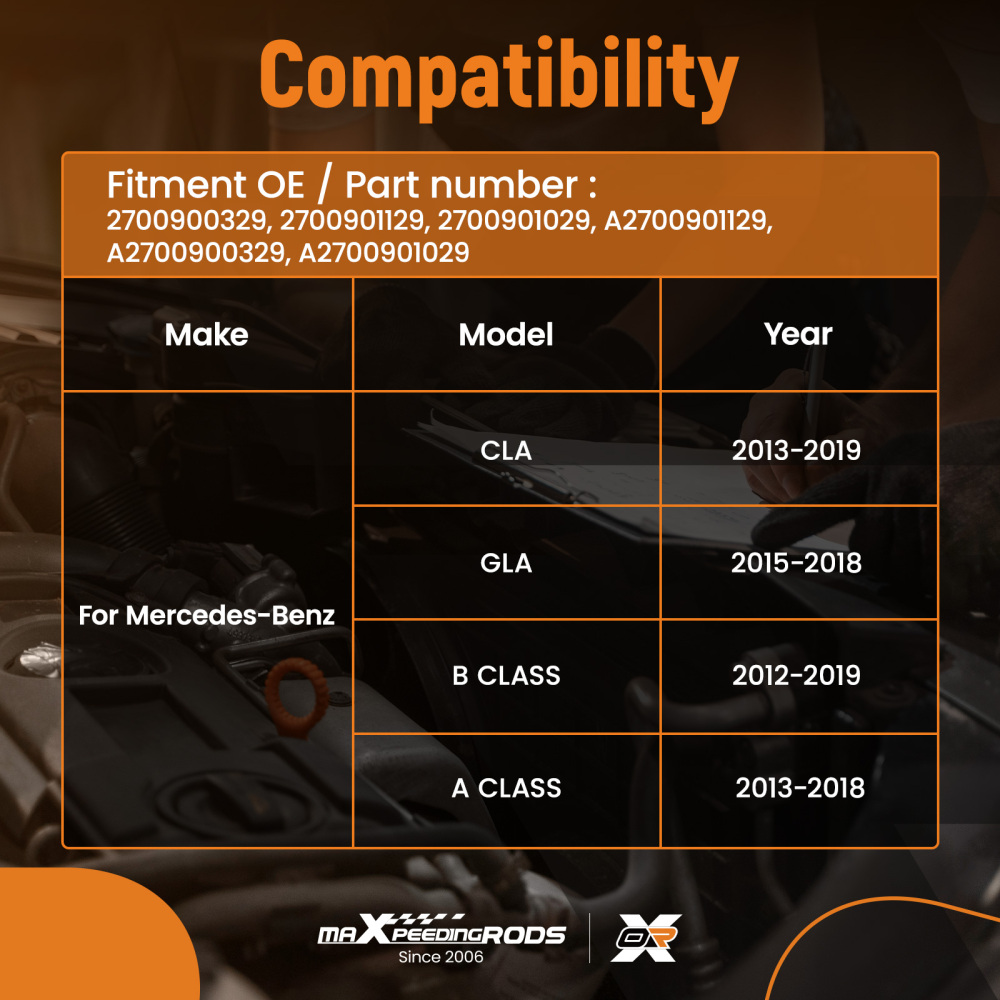 Compatibility

Fitment OE / Part number :
2700900329, 2700901129, 2700901029, A2700901129, A2700900329, A2700901029

| Make | Model | Year |
|---|---|---|
| For Mercedes-Benz | CLA | 2013-2019 |
| | GLA | 2015-2018 |
| | B CLASS | 2012-2019 |
| | A CLASS | 2013-2018 |

maXpeedingRODS
Since 2006

OR